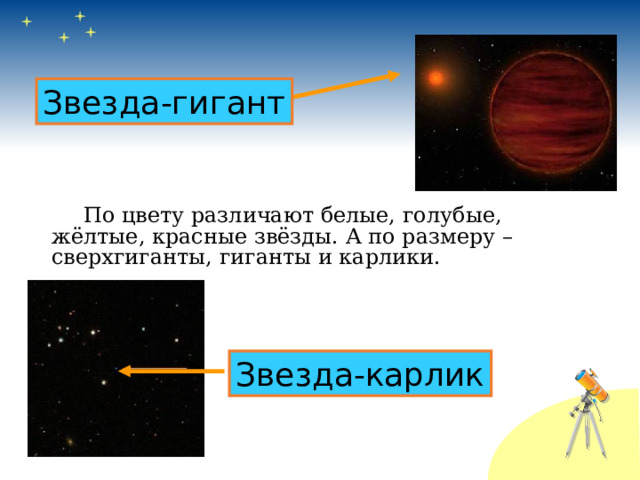 Звезда-гигант

По цвету различают белые, голубые, жёлтые, красные звёзды. А по размеру – сверхгиганты, гиганты и карлики.

Звезда-карлик